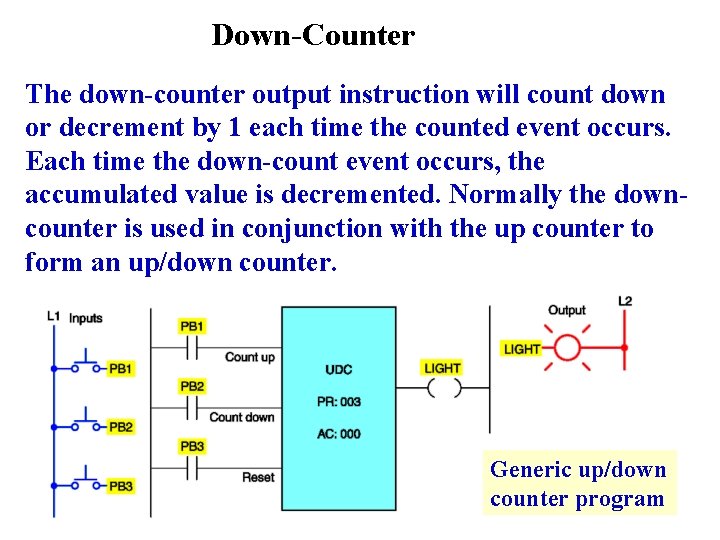 Down-Counter

The down-counter output instruction will count down or decrement by 1 each time the counted event occurs. Each time the down-count event occurs, the accumulated value is decremented. Normally the down-counter is used in conjunction with the up counter to form an up/down counter.

L1 Inputs

PB1

PB2

PB3

PB1

Count up

PB2

Count down

PB3

Reset

UDC

PR: 003

AC: 000

LIGHT

Output

L2

LIGHT

Generic up/down counter program